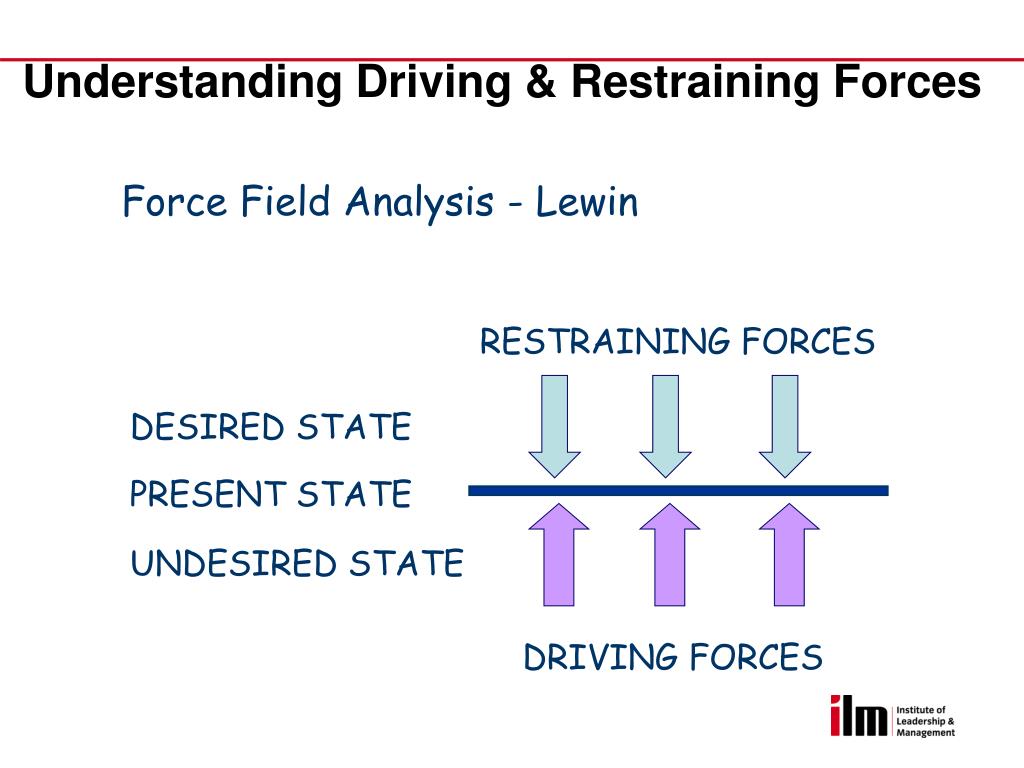 Understanding Driving & Restraining Forces

Force Field Analysis - Lewin

RESTRAINING FORCES

DESIRED STATE

PRESENT STATE

UNDESIRED STATE

DRIVING FORCES

ilm Institute of Leadership & Management